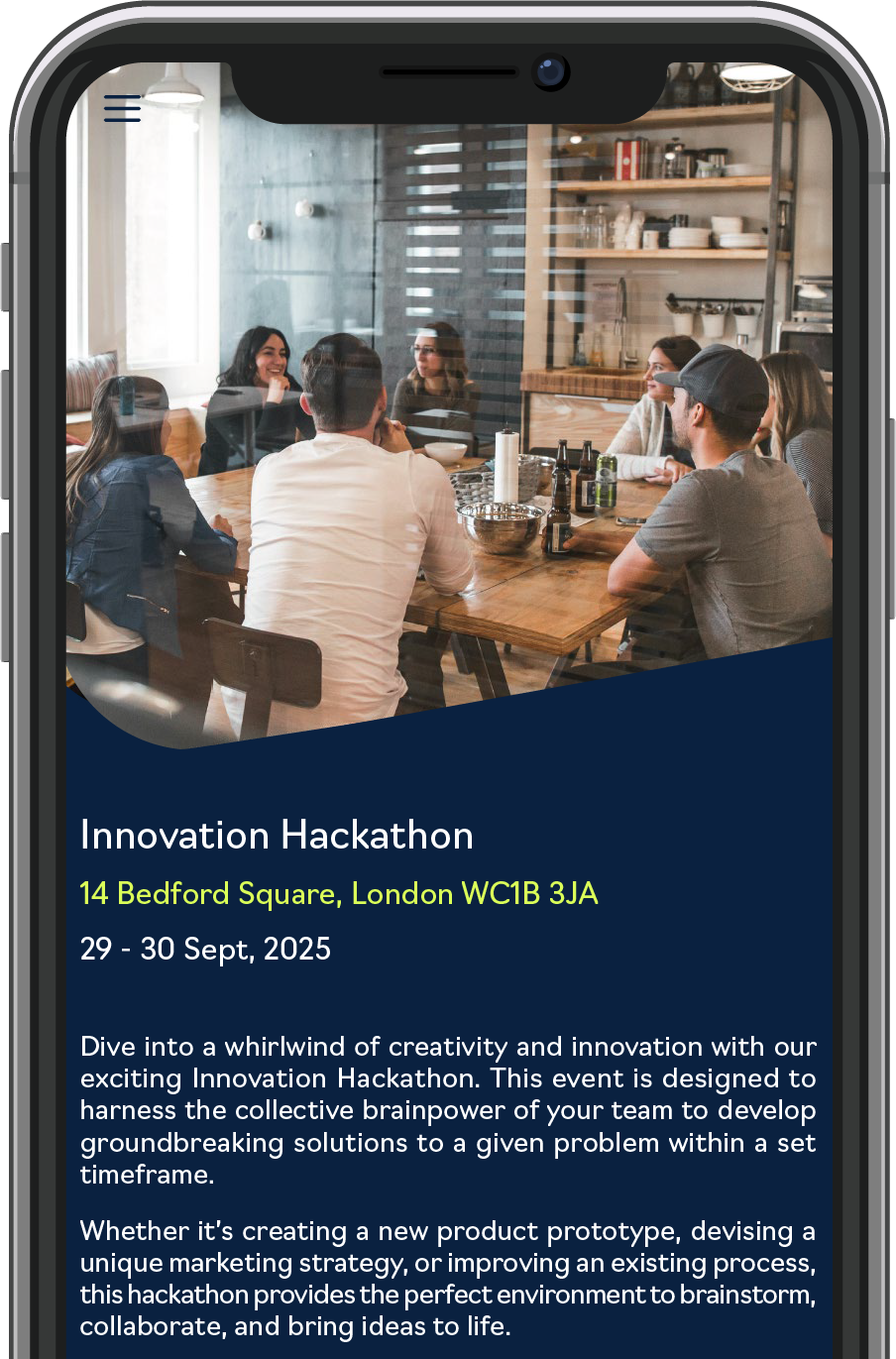 Innovation Hackathon

14 Bedford Square, London WC1B 3JA

29 - 30 Sept, 2025

Dive into a whirlwind of creativity and innovation with our exciting Innovation Hackathon. This event is designed to harness the collective brainpower of your team to develop groundbreaking solutions to a given problem within a set timeframe.

Whether it's creating a new product prototype, devising a unique marketing strategy, or improving an existing process, this hackathon provides the perfect environment to brainstorm, collaborate, and bring ideas to life.